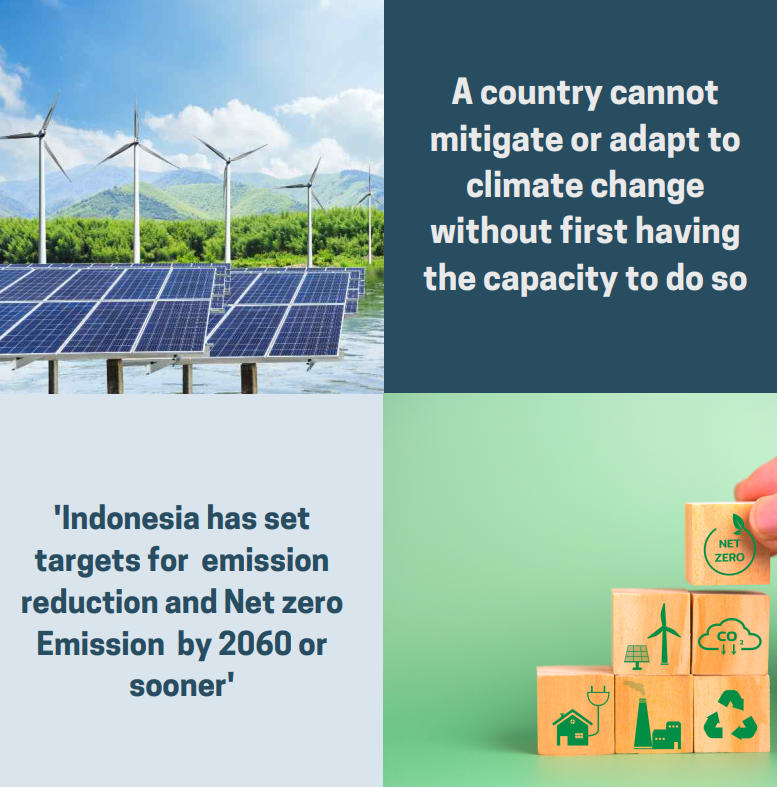 A country cannot mitigate or adapt to climate change without first having the capacity to do so

'Indonesia has set targets for emission reduction and Net zero Emission by 2060 or sooner'

NET ZERO

$CO_2$